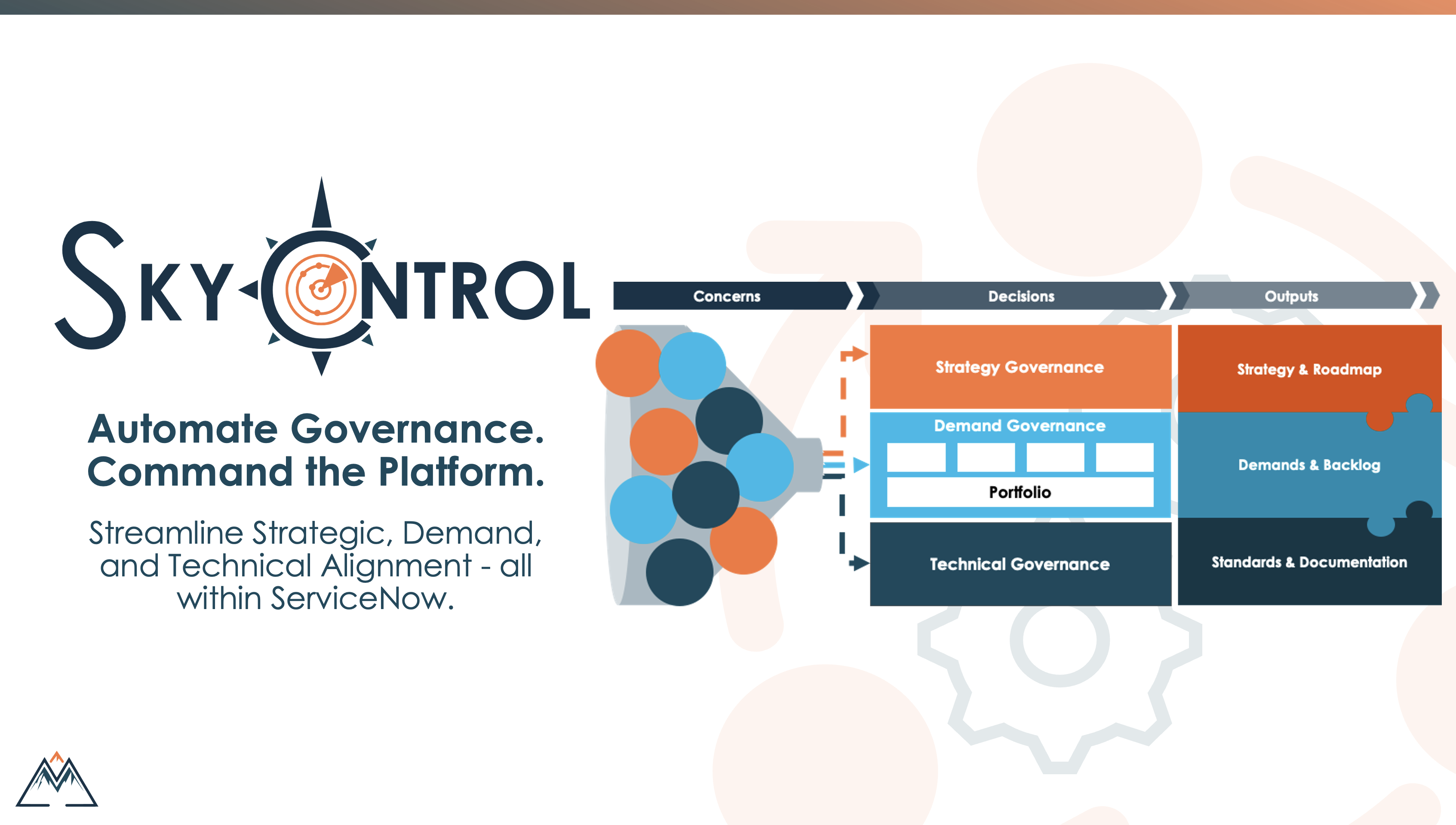 SKYCONTROL

Automate Governance.
Command the Platform.

Streamline Strategic, Demand, and Technical Alignment - all within ServiceNow.

Concerns

Decisions

Outputs

Strategy Governance

Demand Governance

Portfolio

Technical Governance

Strategy & Roadmap

Demands & Backlog

Standards & Documentation